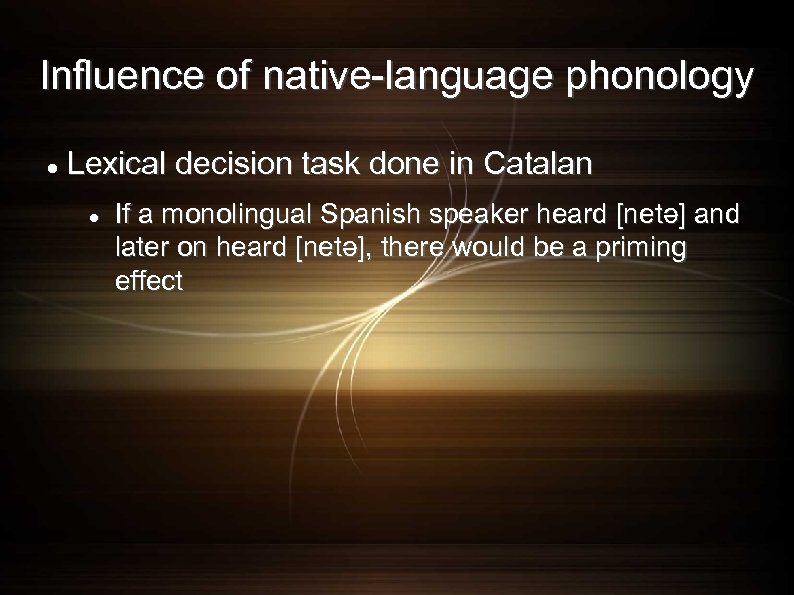 Influence of native-language phonology

• Lexical decision task done in Catalan

• If a monolingual Spanish speaker heard [netə] and later on heard [netə], there would be a priming effect